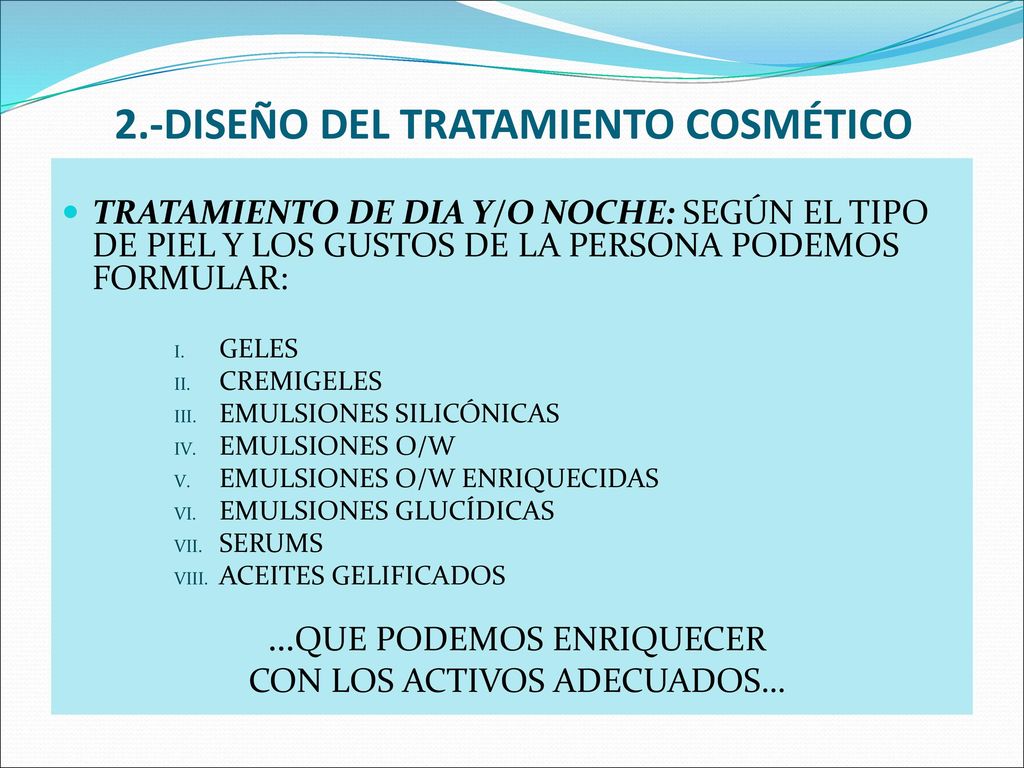 2.-DISEÑO DEL TRATAMIENTO COSMÉTICO

TRATAMIENTO DE DIA Y/O NOCHE: SEGÚN EL TIPO DE PIEL Y LOS GUSTOS DE LA PERSONA PODEMOS FORMULAR:

I. GELES
II. CREMIGELES
III. EMULSIONES SILICÓNICAS
IV. EMULSIONES O/W
V. EMULSIONES O/W ENRIQUECIDAS
VI. EMULSIONES GLUCÍDICAS
VII. SERUMS
VIII. ACEITES GELIFICADOS

…QUE PODEMOS ENRIQUECER CON LOS ACTIVOS ADECUADOS…